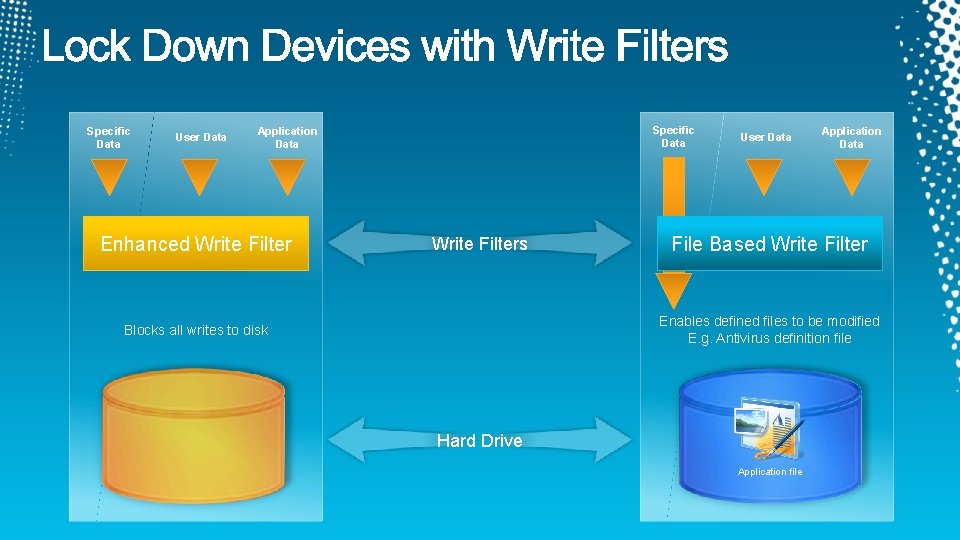 Lock Down Devices with Write Filters

Specific Data

User Data

Application Data

Enhanced Write Filter

Blocks all writes to disk

Write Filters

Hard Drive

Specific Data

User Data

Application Data

File Based Write Filter

Enables defined files to be modified E.g. Antivirus definition file

Application file